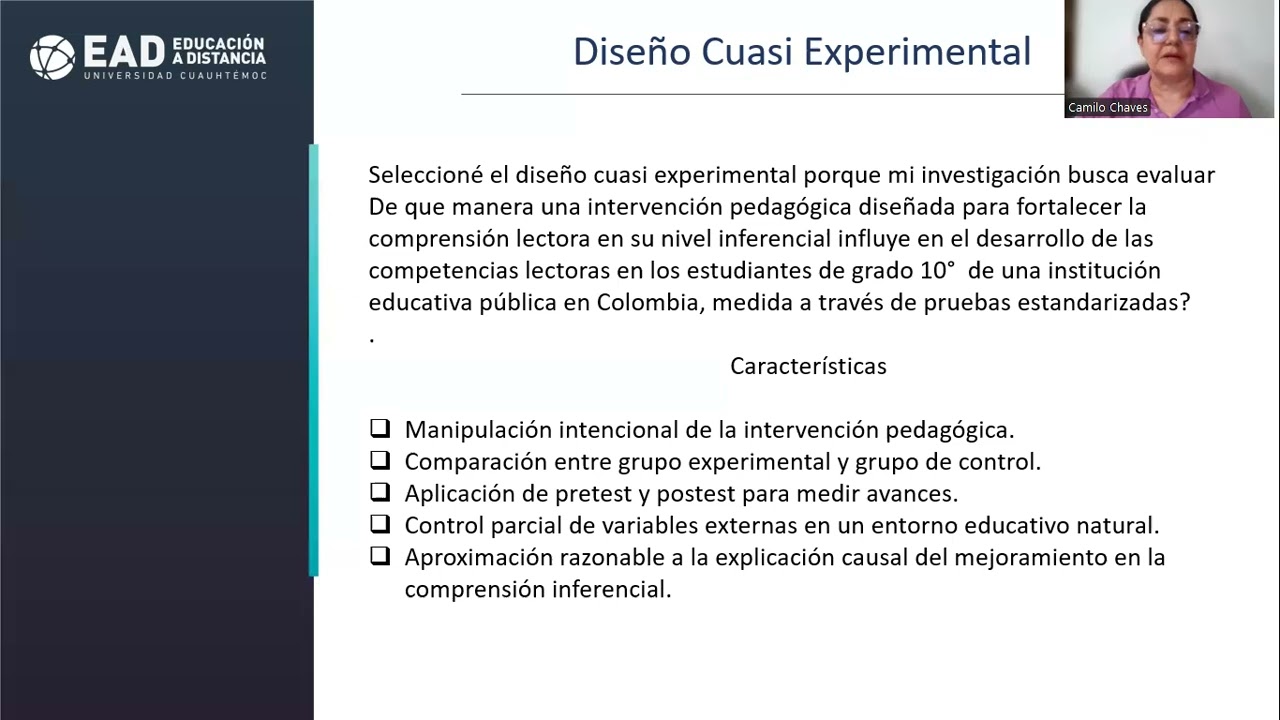 EAD EDUCACIÓN A DISTANCIA
UNIVERSIDAD CUAUHTÉMOC

Diseño Cuasi Experimental

Camilo Chaves

Seleccioné el diseño cuasi experimental porque mi investigación busca evaluar De que manera una intervención pedagógica diseñada para fortalecer la comprensión lectora en su nivel inferencial influye en el desarrollo de las competencias lectoras en los estudiantes de grado 10° de una institución educativa pública en Colombia, medida a través de pruebas estandarizadas?
.

Características

❑ Manipulación intencional de la intervención pedagógica.
❑ Comparación entre grupo experimental y grupo de control.
❑ Aplicación de pretest y postest para medir avances.
❑ Control parcial de variables externas en un entorno educativo natural.
❑ Aproximación razonable a la explicación causal del mejoramiento en la comprensión inferencial.